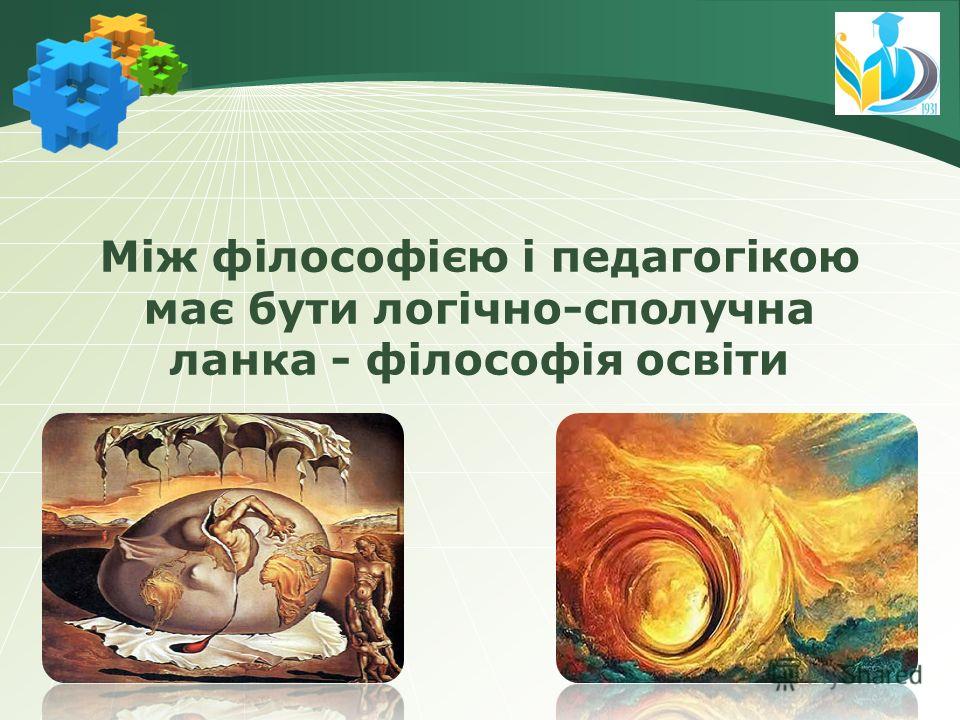 1931

Між філософією і педагогікою має бути логічно-сполучна ланка - філософія освіти

MyShared